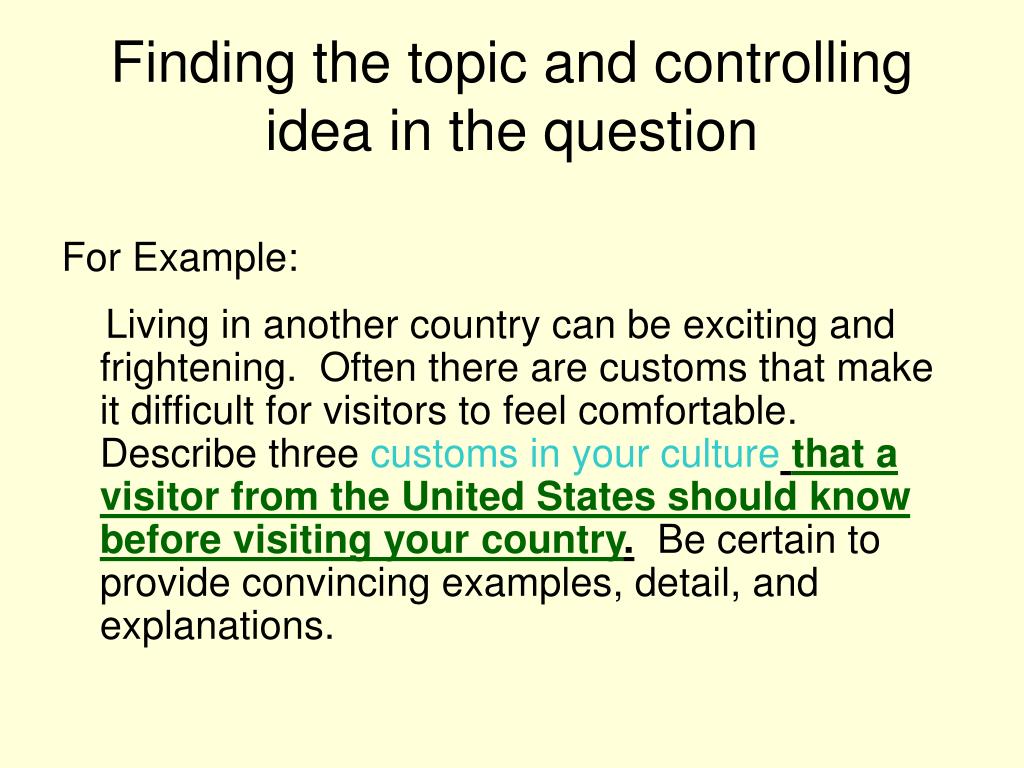 Finding the topic and controlling idea in the question

For Example:

Living in another country can be exciting and frightening. Often there are customs that make it difficult for visitors to feel comfortable. Describe three customs in your culture that a visitor from the United States should know before visiting your country. Be certain to provide convincing examples, detail, and explanations.